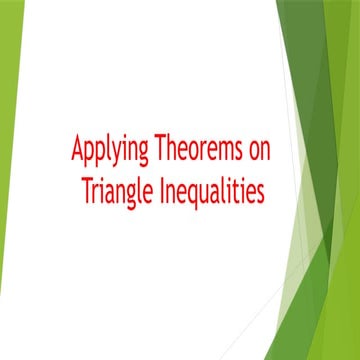 Applying Theorems on Triangle Inequalities